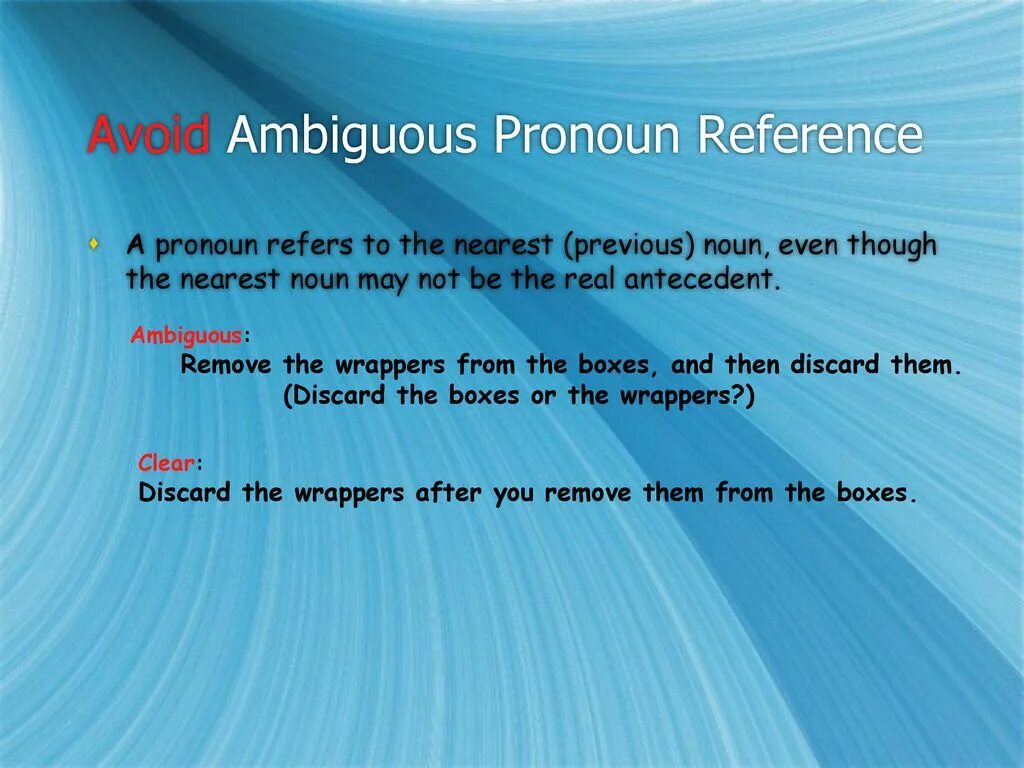 Avoid Ambiguous Pronoun Reference

A pronoun refers to the nearest (previous) noun, even though the nearest noun may not be the real antecedent.

Ambiguous:
Remove the wrappers from the boxes, and then discard them.
(Discard the boxes or the wrappers?)

Clear:
Discard the wrappers after you remove them from the boxes.